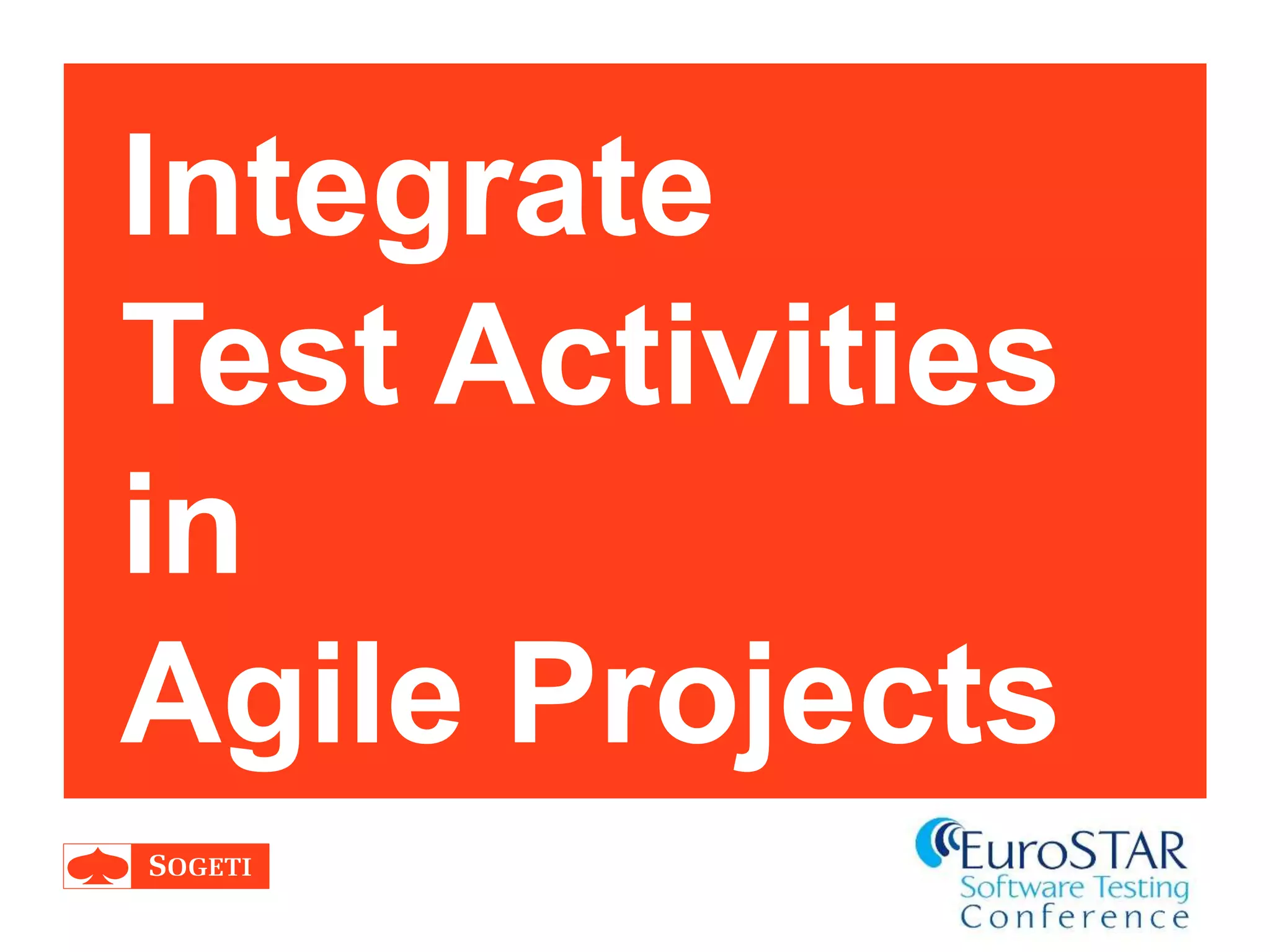 Integrate
Test Activities
in
Agile Projects

SOGETI

EuroSTAR
Software Testing
Conference